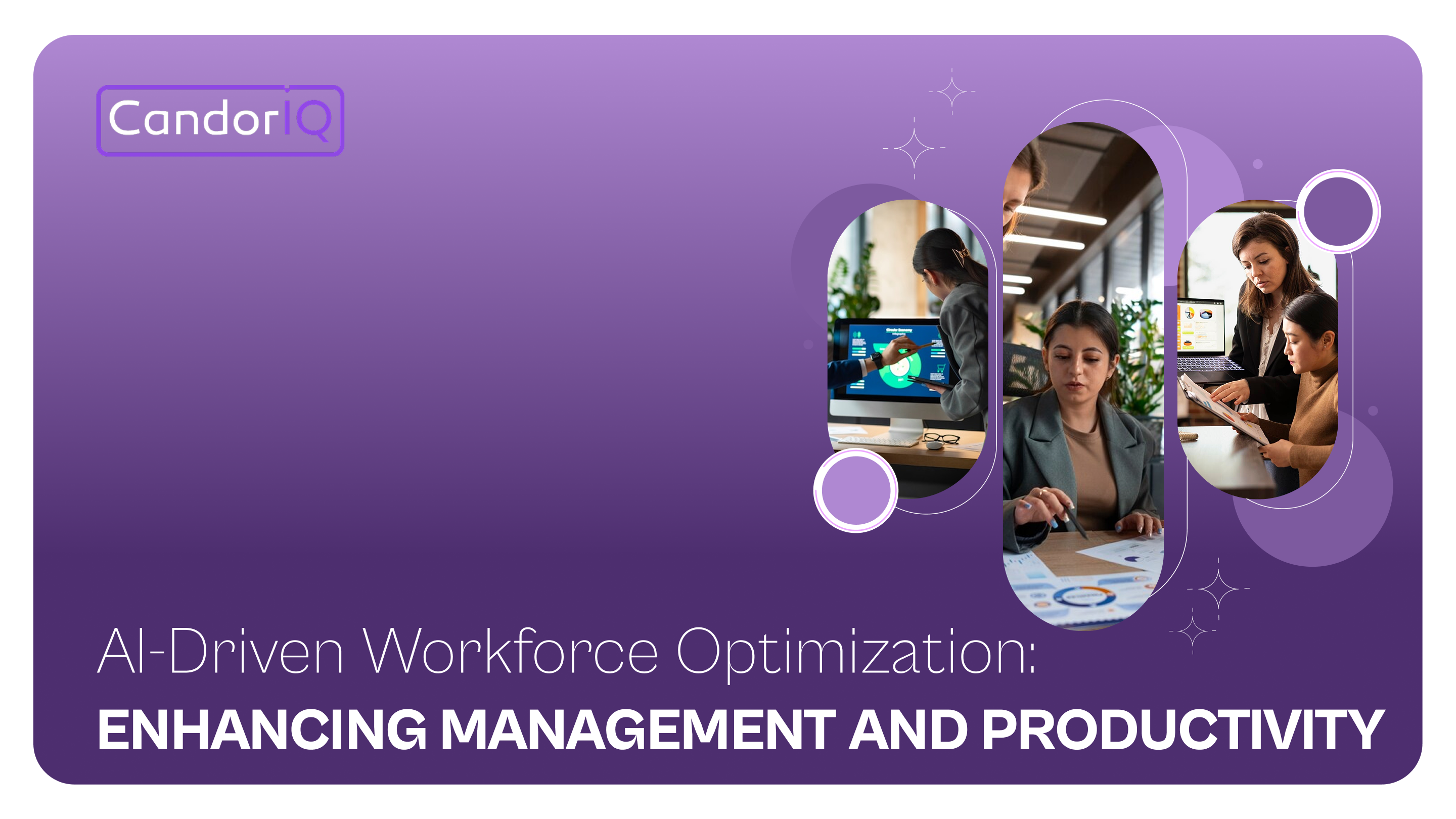 CandorIQ

AI-Driven Workforce Optimization:

ENHANCING MANAGEMENT AND PRODUCTIVITY